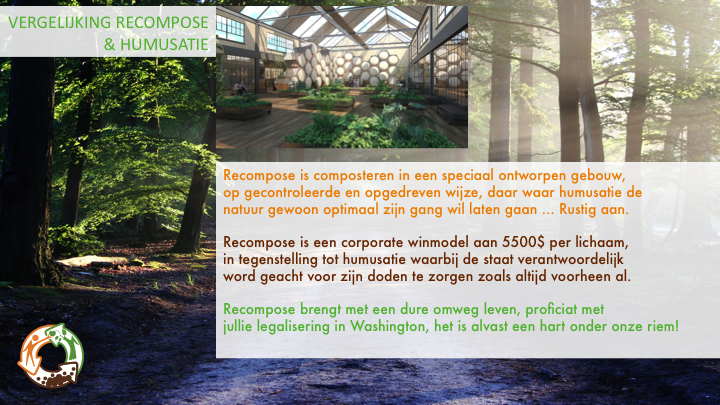 VERGELIJKING RECOMPOSE & HUMUSATIE

Recompose is composteren in een speciaal ontworpen gebouw, op gecontroleerde en opgedreven wijze, daar waar humusatie de natuur gewoon optimaal zijn gang wil laten gaan ... Rustig aan.

Recompose is een corporate winmodel aan 5500$ per lichaam, in tegenstelling tot humusatie waarbij de staat verantwoordelijk word geacht voor zijn doden te zorgen zoals altijd voorheen al.

Recompose brengt met een dure omweg leven, proficiat met jullie legalisering in Washington, het is alvast een hart onder onze riem!